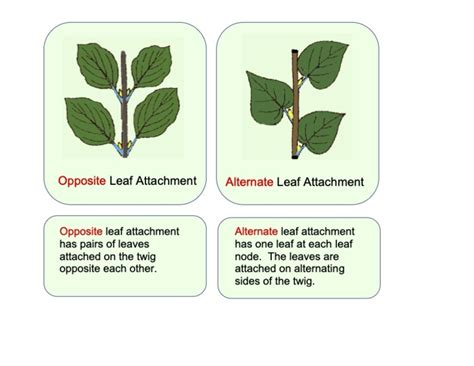 Opposite Leaf Attachment

Alternate Leaf Attachment

Opposite leaf attachment has pairs of leaves attached on the twig opposite each other.

Alternate leaf attachment has one leaf at each leaf node. The leaves are attached on alternating sides of the twig.